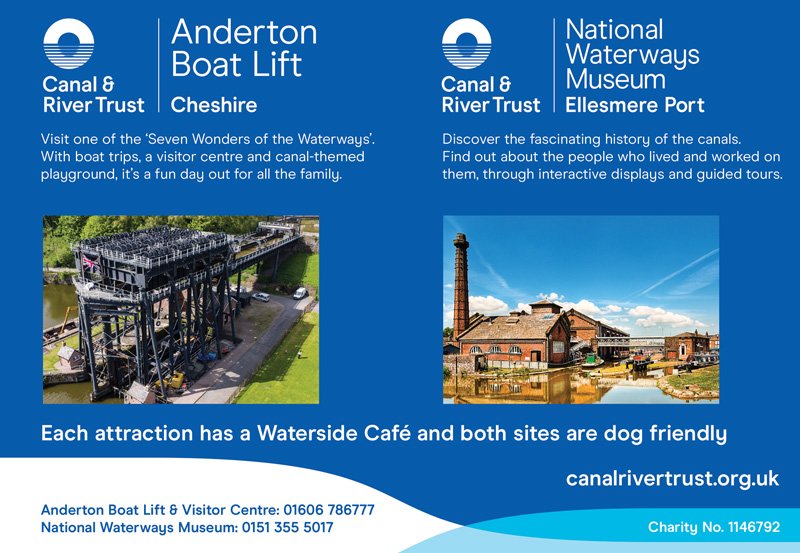 Canal & River Trust

Anderton Boat Lift
Cheshire

Visit one of the 'Seven Wonders of the Waterways'. With boat trips, a visitor centre and canal-themed playground, it's a fun day out for all the family.

Canal & River Trust

National Waterways Museum
Ellesmere Port

Discover the fascinating history of the canals. Find out about the people who lived and worked on them, through interactive displays and guided tours.

Each attraction has a Waterside Café and both sites are dog friendly

canalrivertrust.org.uk

Anderton Boat Lift & Visitor Centre: 01606 786777
National Waterways Museum: 0151 355 5017

Charity No. 1146792